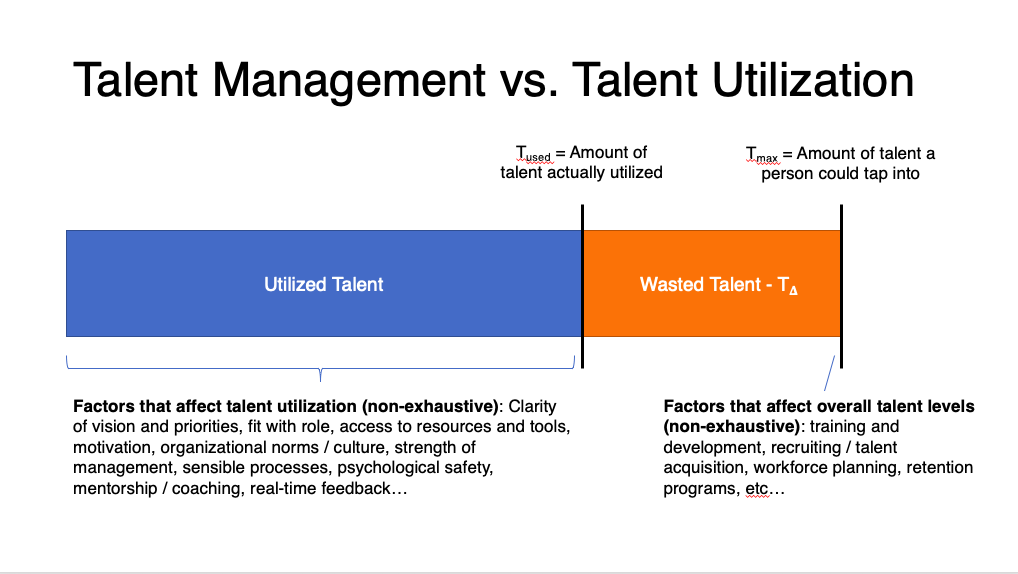 Talent Management vs. Talent Utilization

$T_{used}$ = Amount of talent actually utilized

$T_{max}$ = Amount of talent a person could tap into

Utilized Talent

Wasted Talent - $T_{\Delta}$

**Factors that affect talent utilization (non-exhaustive)**: Clarity of vision and priorities, fit with role, access to resources and tools, motivation, organizational norms / culture, strength of management, sensible processes, psychological safety, mentorship / coaching, real-time feedback…

**Factors that affect overall talent levels (non-exhaustive)**: training and development, recruiting / talent acquisition, workforce planning, retention programs, etc…